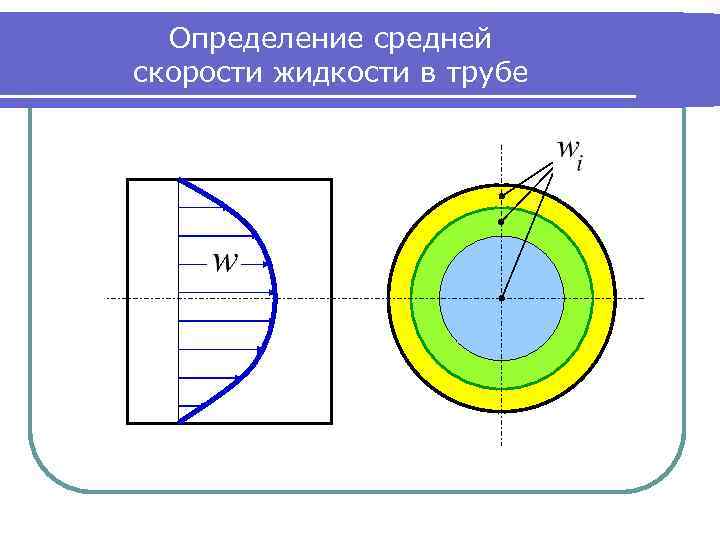 Определение средней скорости жидкости в трубе

$w$

$w_i$